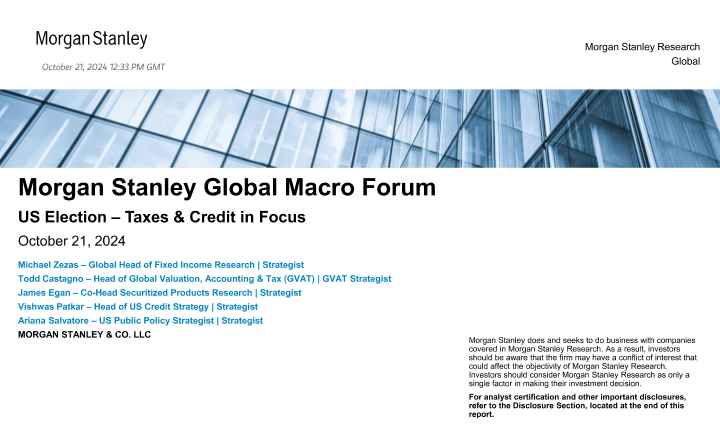 Morgan Stanley

October 21, 2024 12:33 PM GMT

Morgan Stanley Research
Global

Morgan Stanley Global Macro Forum

US Election – Taxes & Credit in Focus

October 21, 2024

Michael Zezas – Global Head of Fixed Income Research | Strategist
Todd Castagno – Head of Global Valuation, Accounting & Tax (GVAT) | GVAT Strategist
James Egan – Co-Head Securitized Products Research | Strategist
Vishwas Patkar – Head of US Credit Strategy | Strategist
Ariana Salvatore – US Public Policy Strategist | Strategist
MORGAN STANLEY & CO. LLC

Morgan Stanley does and seeks to do business with companies covered in Morgan Stanley Research. As a result, investors should be aware that the firm may have a conflict of interest that could affect the objectivity of Morgan Stanley Research. Investors should consider Morgan Stanley Research as only a single factor in making their investment decision.

For analyst certification and other important disclosures, refer to the Disclosure Section, located at the end of this report.